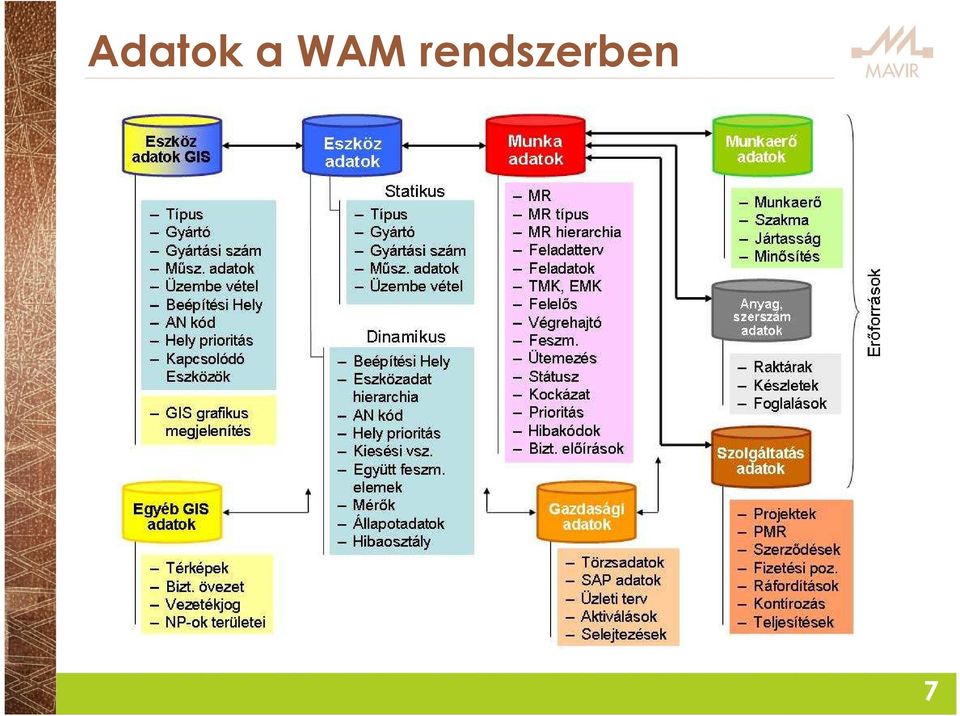 Adatok a WAM rendszerben

MAVIR

Eszköz adatok GIS

– Típus
– Gyártó
– Gyártási szám
– Műsz. adatok
– Üzembe vétel
– Beépítési Hely
– AN kód
– Hely prioritás
– Kapcsolódó Eszközök

– GIS grafikus megjelenítés

Egyéb GIS adatok

– Térképek
– Bizt. övezet
– Vezetékjog
– NP-ok területei

Eszköz adatok

Statikus
– Típus
– Gyártó
– Gyártási szám
– Műsz. adatok
– Üzembe vétel

Dinamikus
– Beépítési Hely
– Eszközadat hierarchia
– AN kód
– Hely prioritás
– Kiesési vsz.
– Együtt feszm. elemek
– Mérők
– Állapotadatok
– Hibaosztály

Munka adatok

– MR
– MR típus
– MR hierarchia
– Feladatterv
– Feladatok
– TMK, EMK
– Felelős
– Végrehajtó
– Feszm.
– Ütemezés
– Státusz
– Kockázat
– Prioritás
– Hibakódok
– Bizt. előírások

Gazdasági adatok

– Törzsadatok
– SAP adatok
– Üzleti terv
– Aktiválások
– Selejtezések

Munkaerő adatok

– Munkaerő
– Szakma
– Jártasság
– Minősítés

Anyag, szerszám adatok

– Raktárak
– Készletek
– Foglalások

Szolgáltatás adatok

– Projektek
– PMR
– Szerződések
– Fizetési poz.
– Ráfordítások
– Kontírozás
– Teljesítések

Erőforrások

7